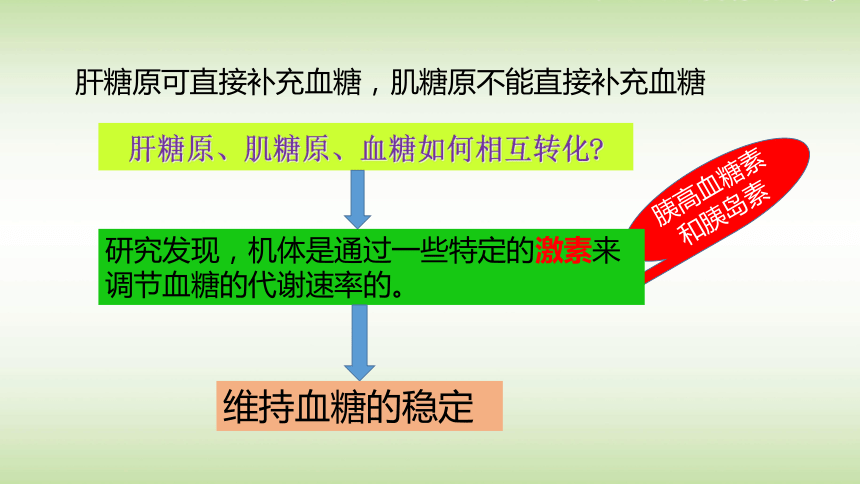 肝糖原可直接补充血糖，肌糖原不能直接补充血糖

肝糖原、肌糖原、血糖如何相互转化?

胰高血糖素和胰岛素

研究发现，机体是通过一些特定的激素来调节血糖的代谢速率的。

维持血糖的稳定